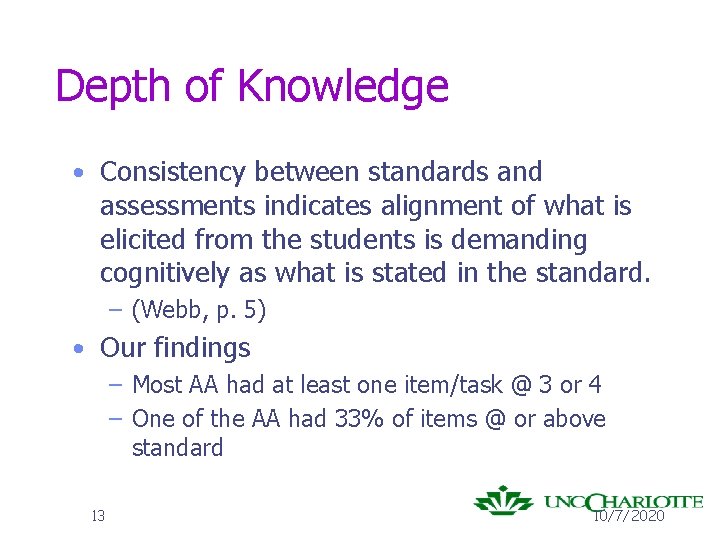 Depth of Knowledge

• Consistency between standards and assessments indicates alignment of what is elicited from the students is demanding cognitively as what is stated in the standard.
– (Webb, p. 5)

• Our findings
– Most AA had at least one item/task @ 3 or 4
– One of the AA had 33% of items @ or above standard

13

UNC CHARLOTTE

10/7/2020